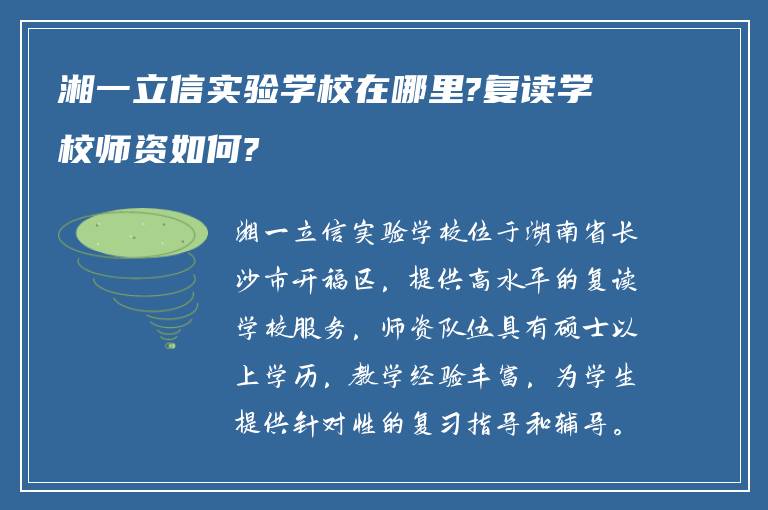 湘一立信实验学校在哪里?复读学校师资如何?

湘一立信实验学校位于湖南省长沙市开福区，提供高水平的复读学校服务，师资队伍具有硕士以上学历，教学经验丰富，为学生提供针对性的复习指导和辅导。